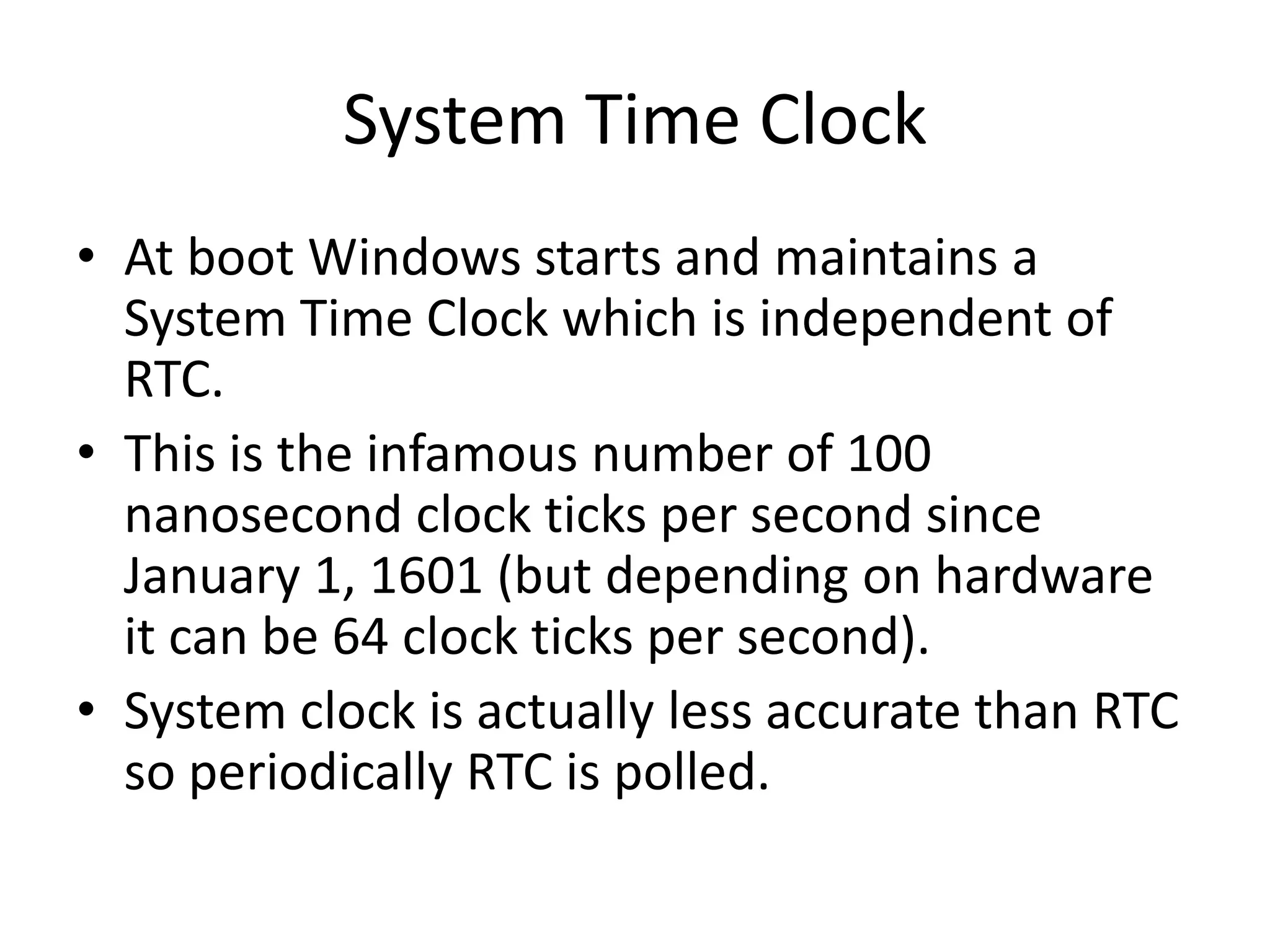 System Time Clock

• At boot Windows starts and maintains a System Time Clock which is independent of RTC.
• This is the infamous number of 100 nanosecond clock ticks per second since January 1, 1601 (but depending on hardware it can be 64 clock ticks per second).
• System clock is actually less accurate than RTC so periodically RTC is polled.